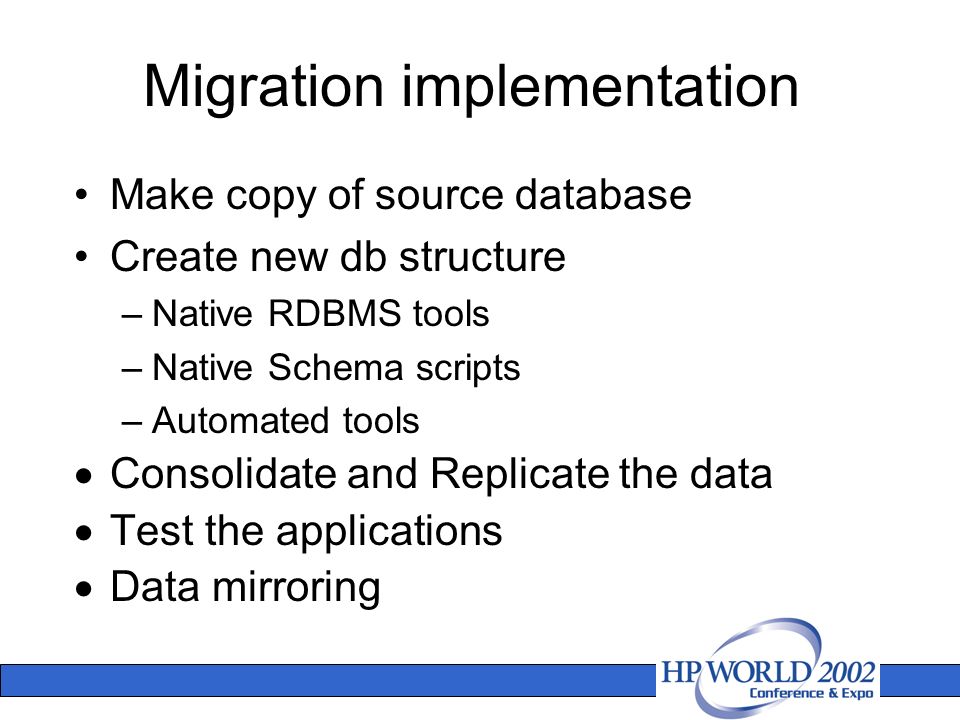 Migration implementation

• Make copy of source database
• Create new db structure
– Native RDBMS tools
– Native Schema scripts
– Automated tools
• Consolidate and Replicate the data
• Test the applications
• Data mirroring

HP WORLD 2002
Conference & Expo